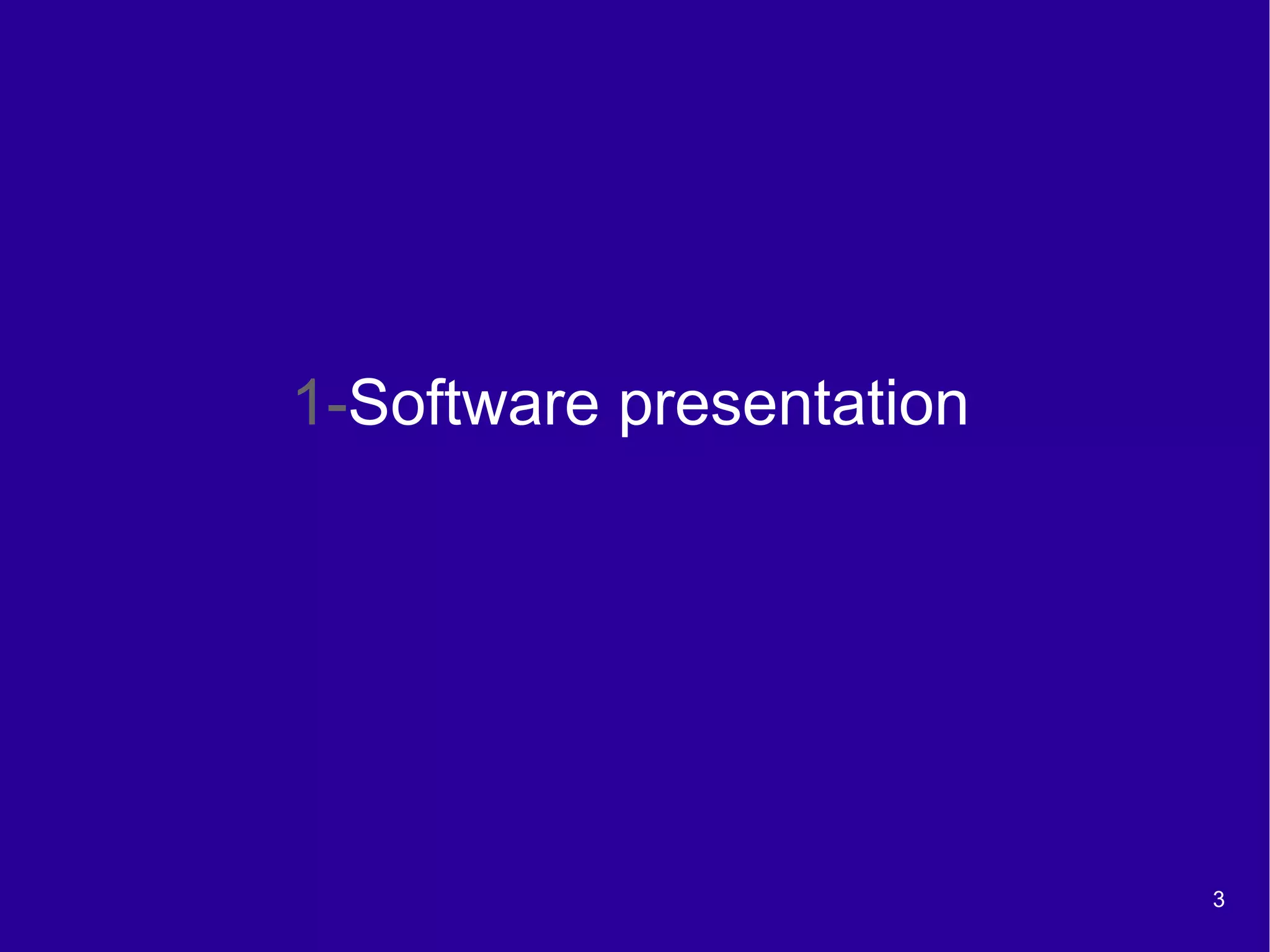 1-Software presentation

3